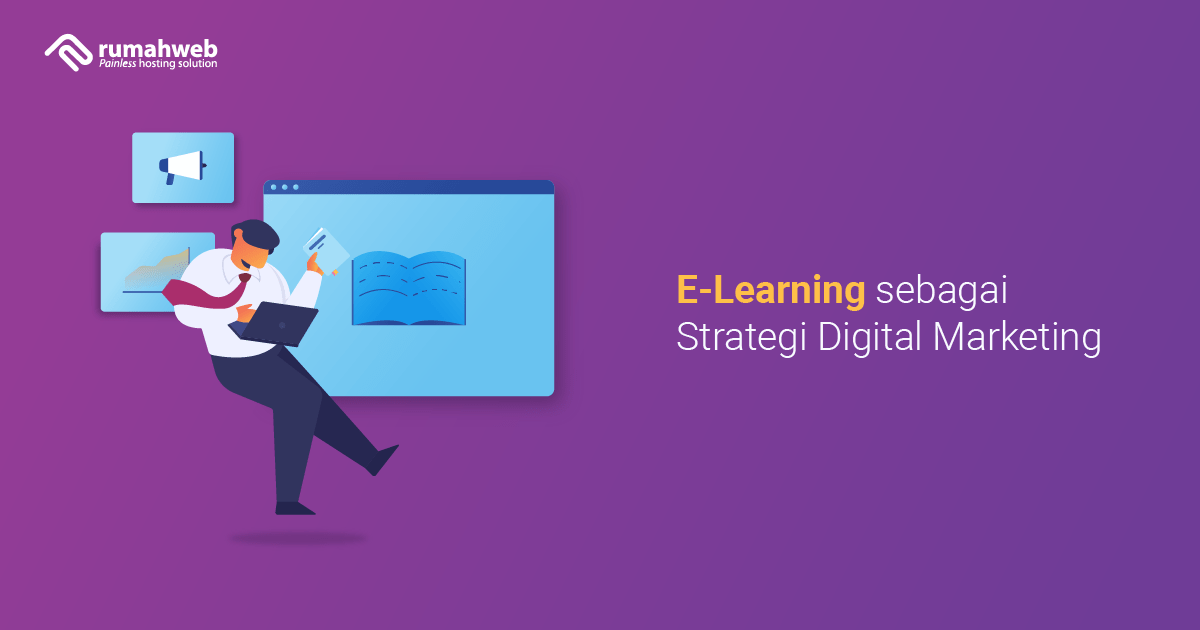 rumahweb
Painless hosting solution

E-Learning sebagai
Strategi Digital Marketing